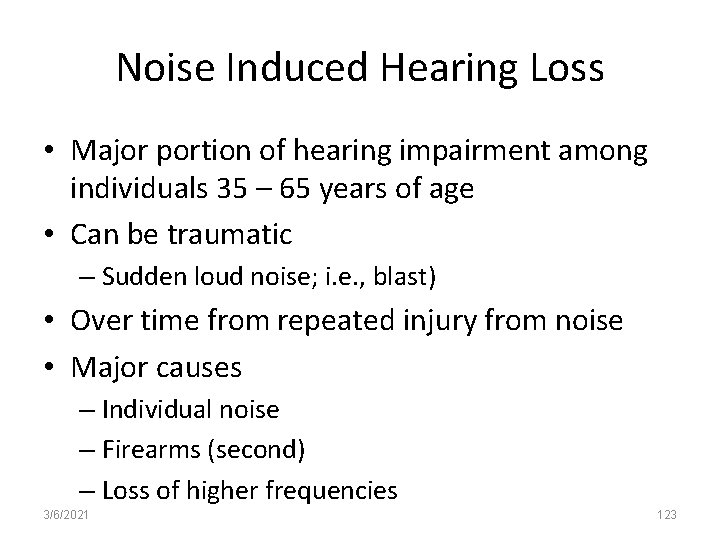 Noise Induced Hearing Loss

• Major portion of hearing impairment among individuals 35 – 65 years of age
• Can be traumatic
– Sudden loud noise; i.e., blast)
• Over time from repeated injury from noise
• Major causes
– Individual noise
– Firearms (second)
– Loss of higher frequencies

3/6/2021

123